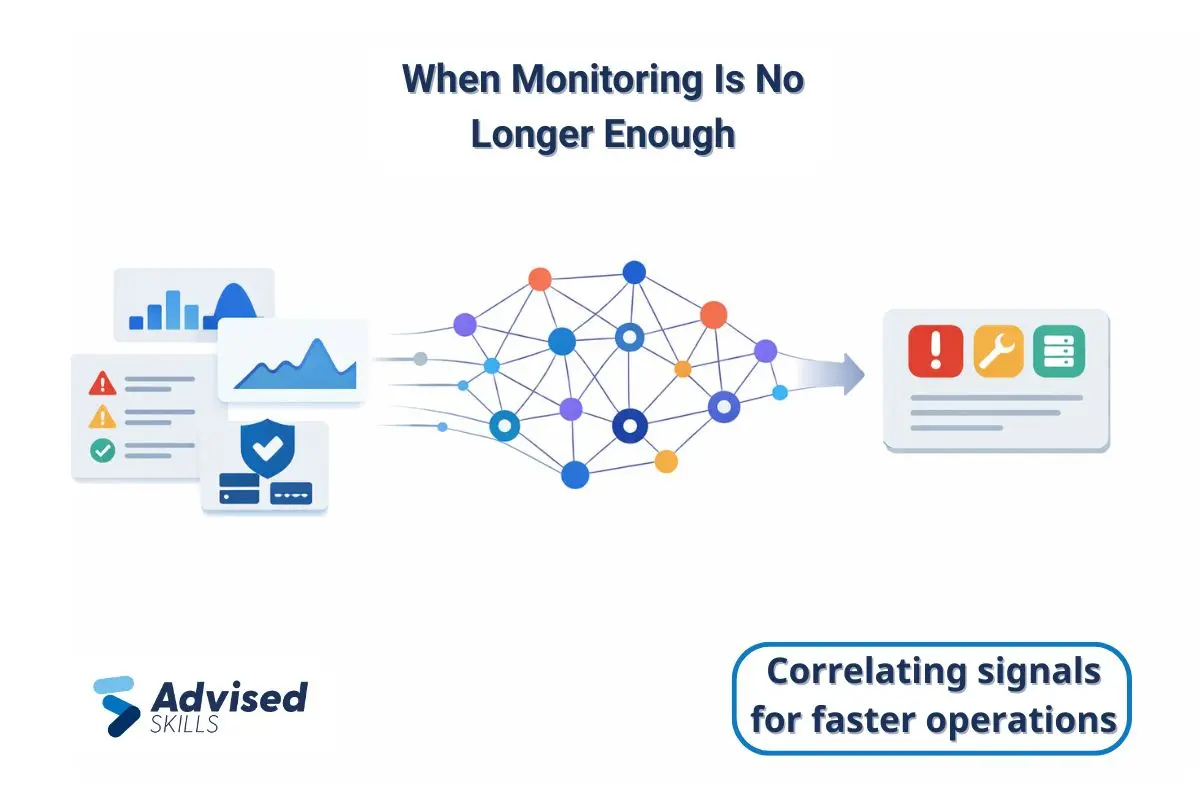 When Monitoring Is No Longer Enough

Advised SKILLS

Correlating signals for faster operations